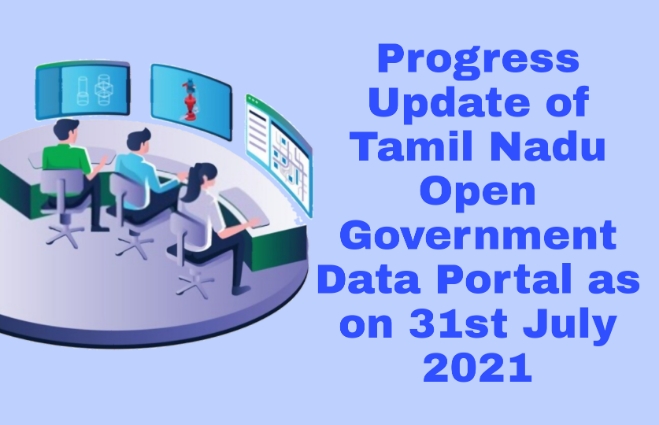 Progress Update of Tamil Nadu Open Government Data Portal as on 31st July 2021